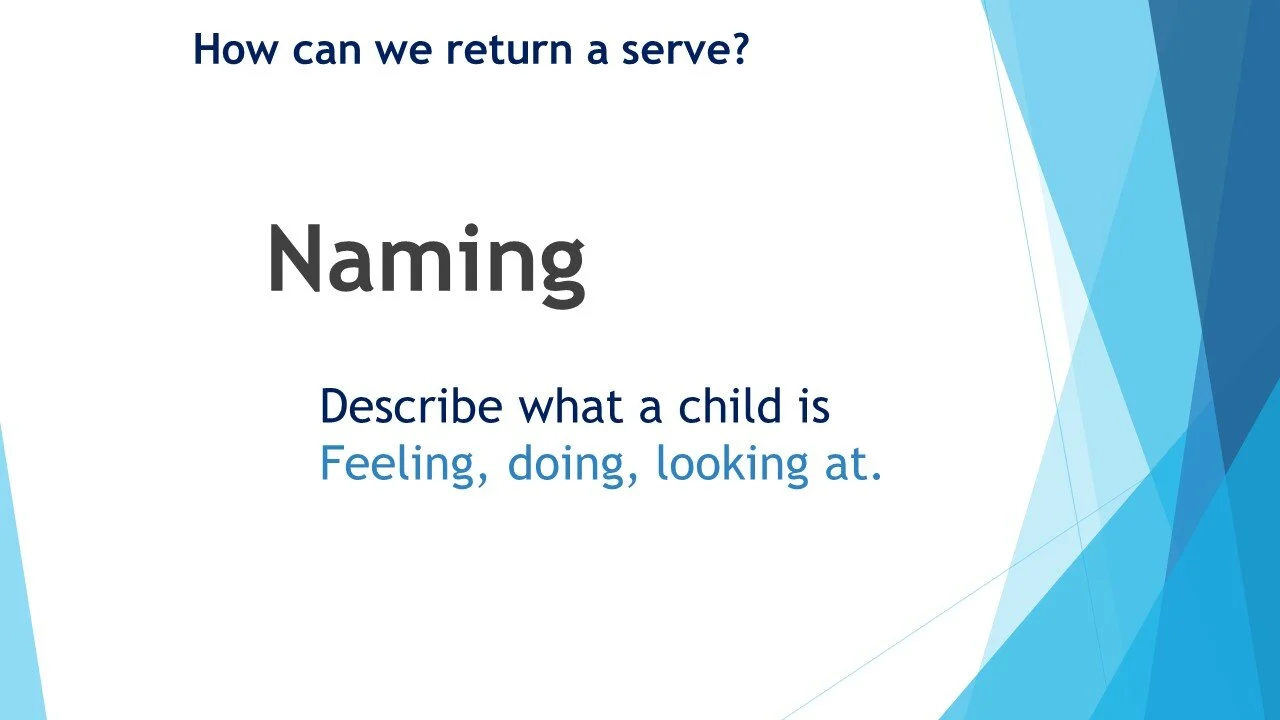 How can we return a serve?

Naming

Describe what a child is
Feeling, doing, looking at.